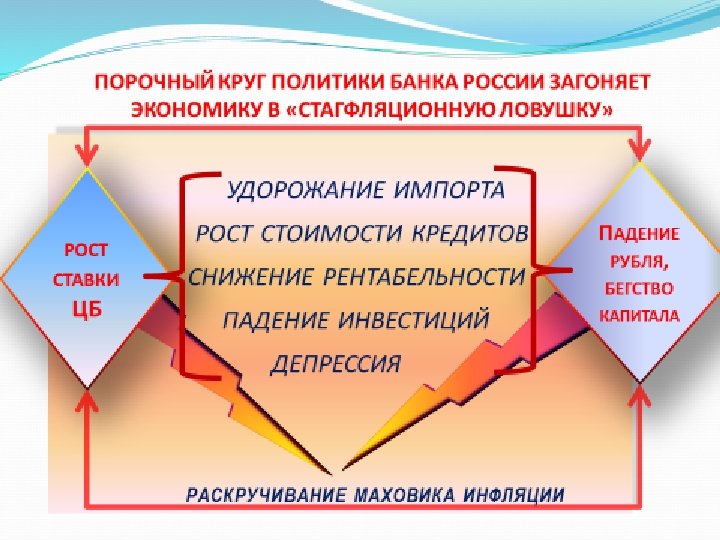 ПОРОЧНЫЙ КРУГ ПОЛИТИКИ БАНКА РОССИИ ЗАГОНЯЕТ ЭКОНОМИКУ В «СТАГФЛЯЦИОННУЮ ЛОВУШКУ»

РОСТ СТАВКИ ЦБ

УДОРОЖАНИЕ ИМПОРТА
РОСТ СТОИМОСТИ КРЕДИТОВ
СНИЖЕНИЕ РЕНТАБЕЛЬНОСТИ
ПАДЕНИЕ ИНВЕСТИЦИЙ
ДЕПРЕССИЯ

ПАДЕНИЕ РУБЛЯ, БЕГСТВО КАПИТАЛА

РАСКРУЧИВАНИЕ МАХОВИКА ИНФЛЯЦИИ